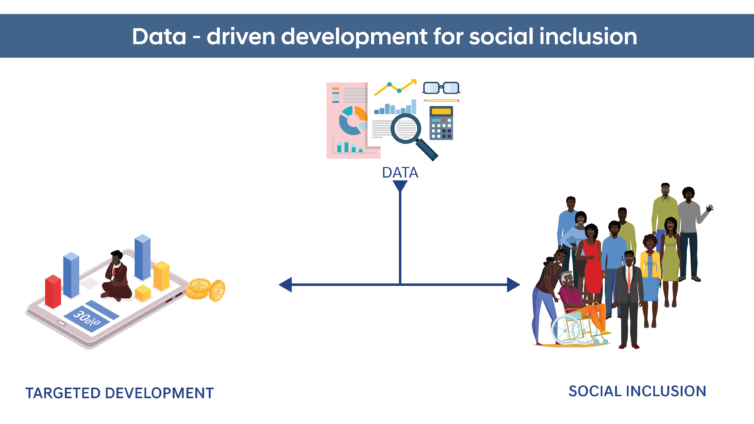 Data - driven development for social inclusion

DATA

30%

TARGETED DEVELOPMENT

SOCIAL INCLUSION